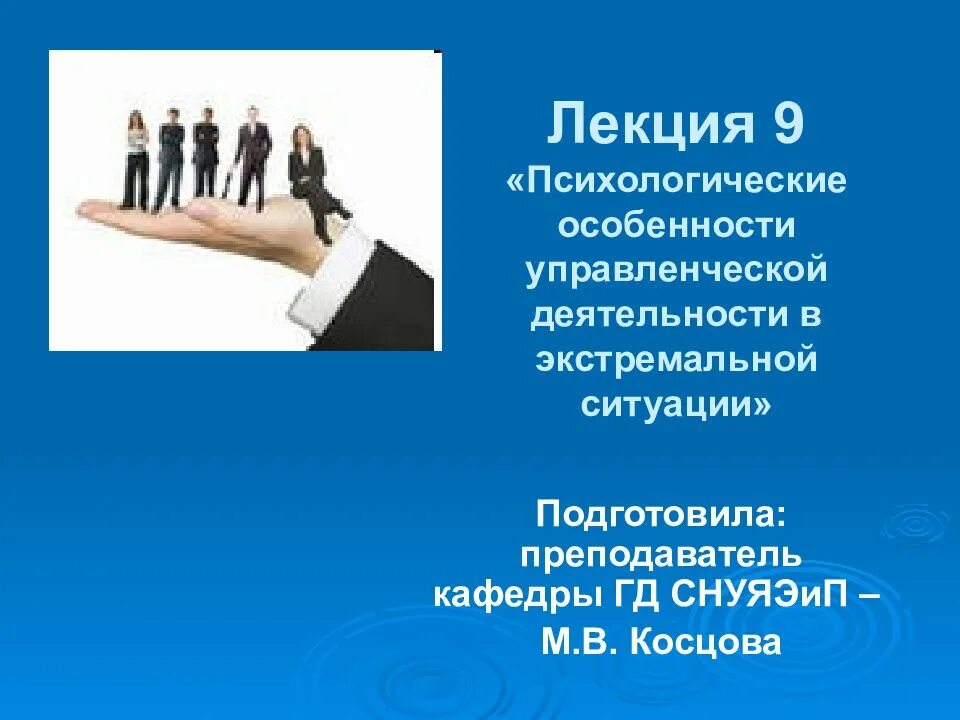 Лекция 9
«Психологические особенности управленческой деятельности в экстремальной ситуации»

Подготовила: преподаватель кафедры ГД СНУЯЭиП – М.В. Косцова